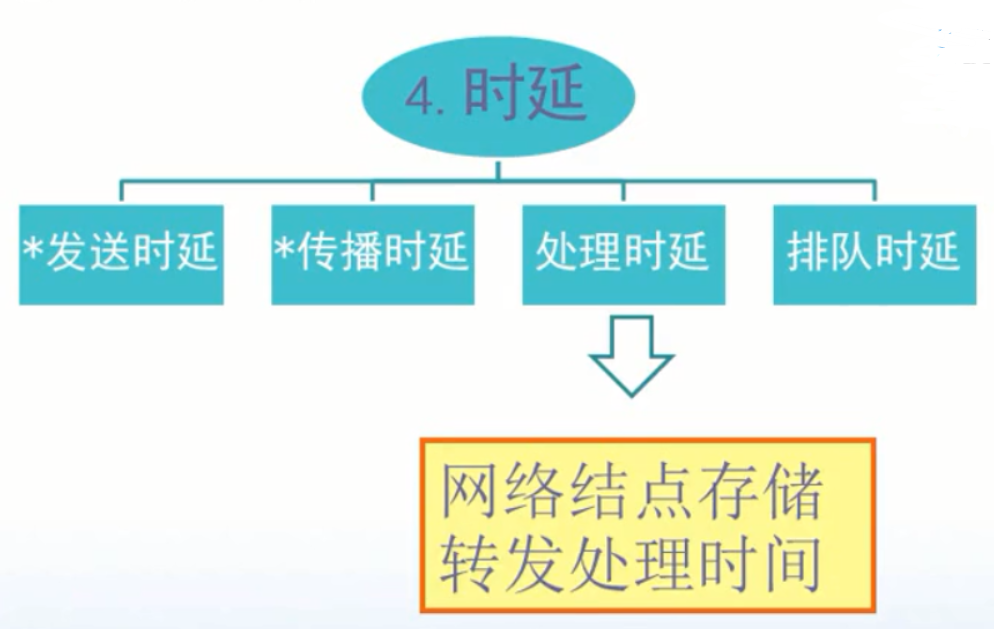 4. 时延

*发送时延

*传播时延

处理时延

排队时延

网络结点存储转发处理时间